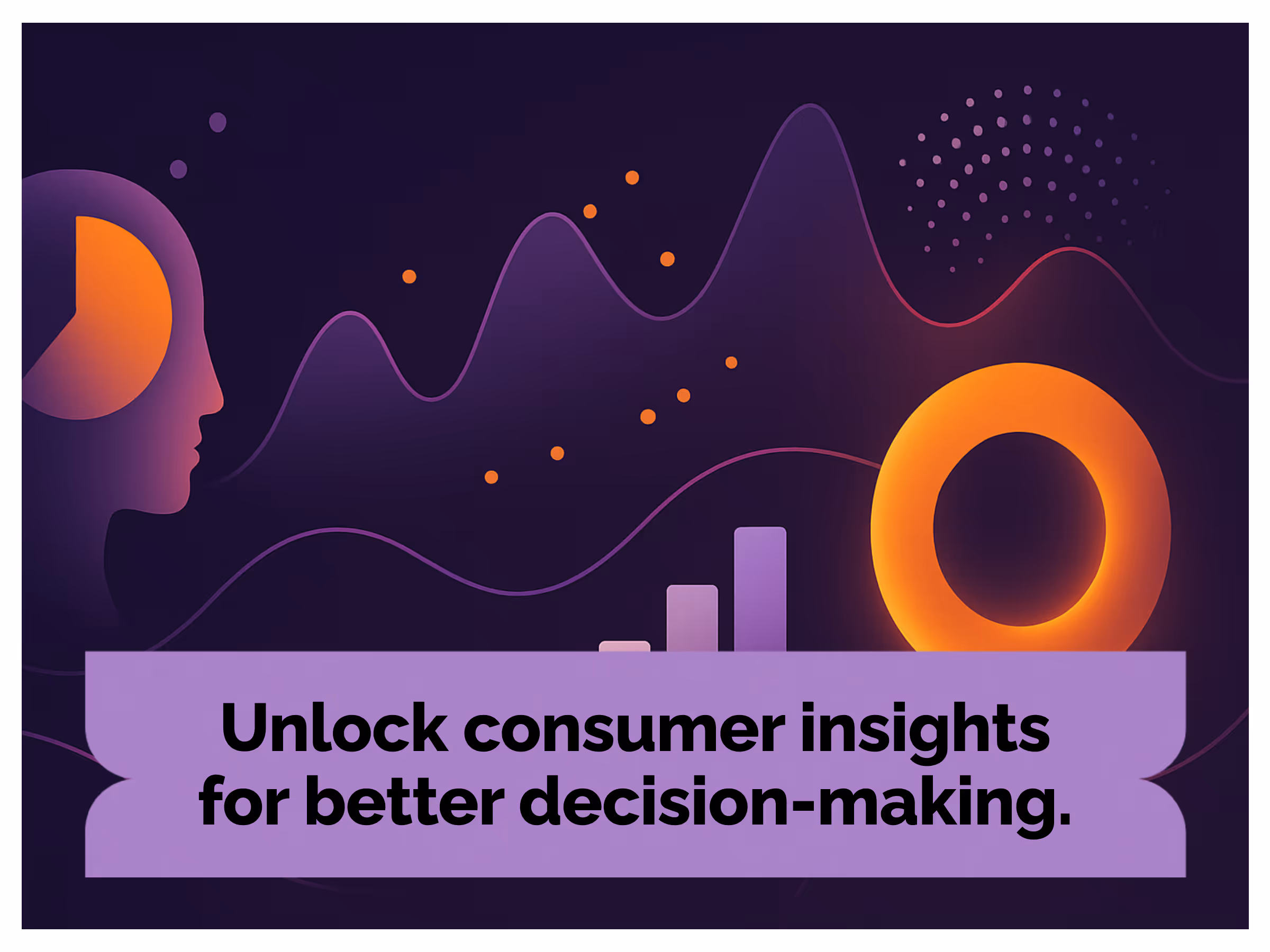 Unlock consumer insights for better decision-making.